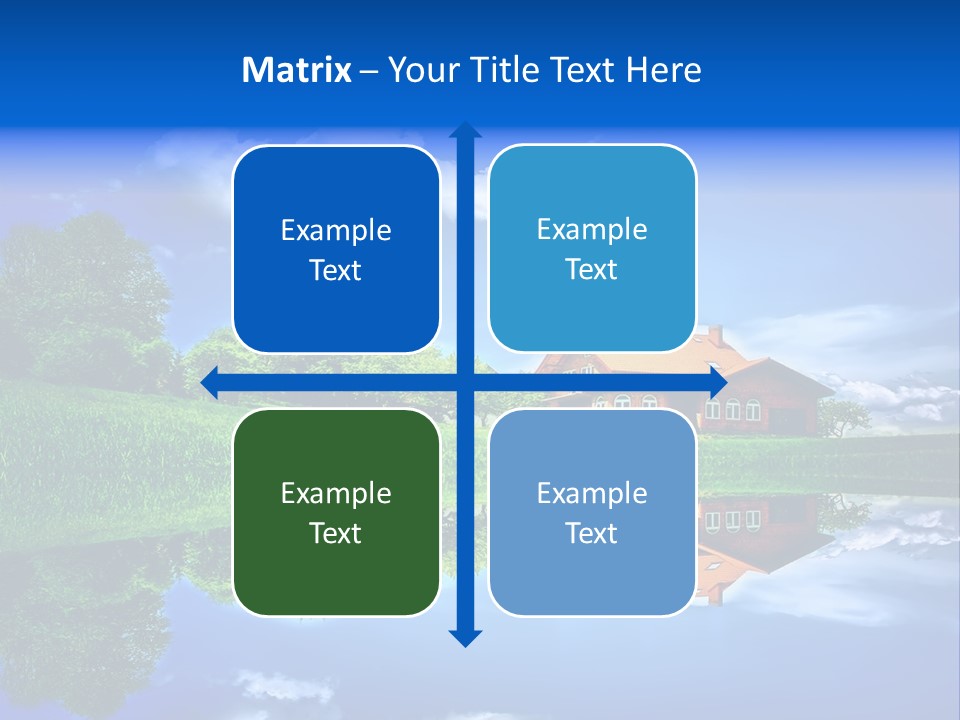 Matrix – Your Title Text Here

Example Text

Example Text

Example Text

Example Text